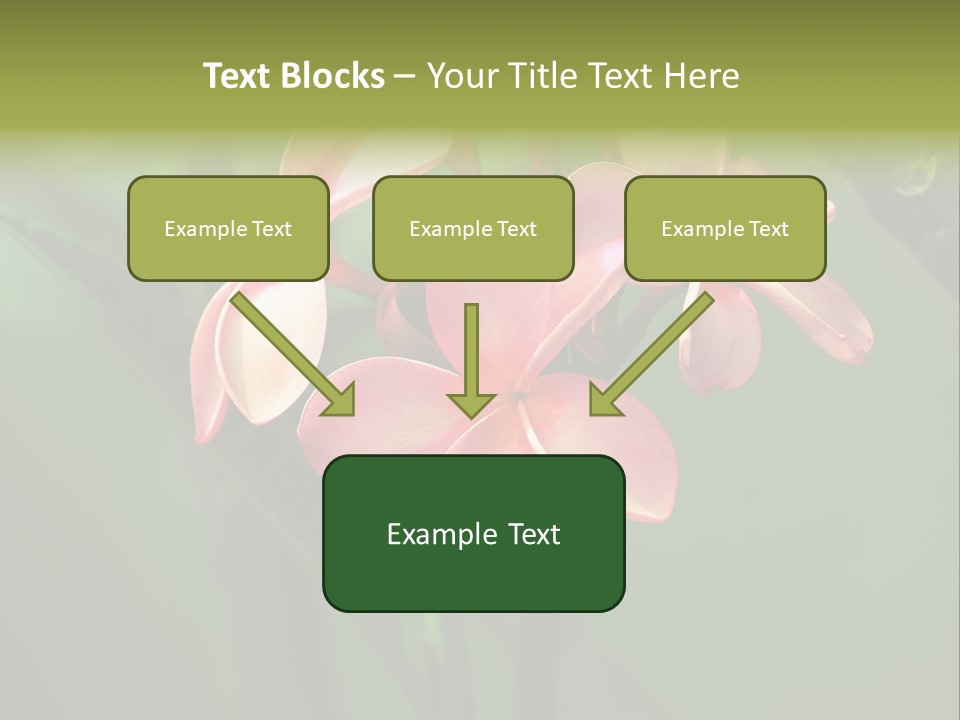 Text Blocks – Your Title Text Here

Example Text

Example Text

Example Text

Example Text